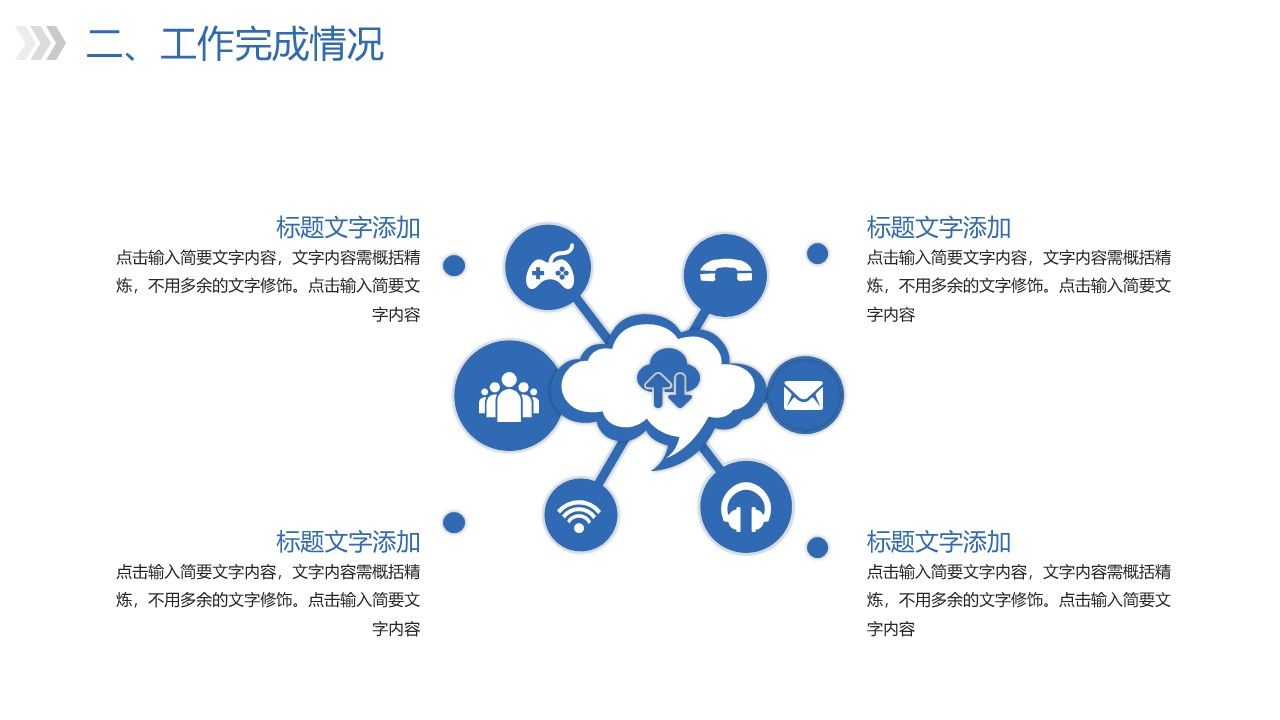 二、工作完成情况

标题文字添加

点击输入简要文字内容，文字内容需概括精炼，不用多余的文字修饰。点击输入简要文字内容

标题文字添加

点击输入简要文字内容，文字内容需概括精炼，不用多余的文字修饰。点击输入简要文字内容

标题文字添加

点击输入简要文字内容，文字内容需概括精炼，不用多余的文字修饰。点击输入简要文字内容

标题文字添加

点击输入简要文字内容，文字内容需概括精炼，不用多余的文字修饰。点击输入简要文字内容